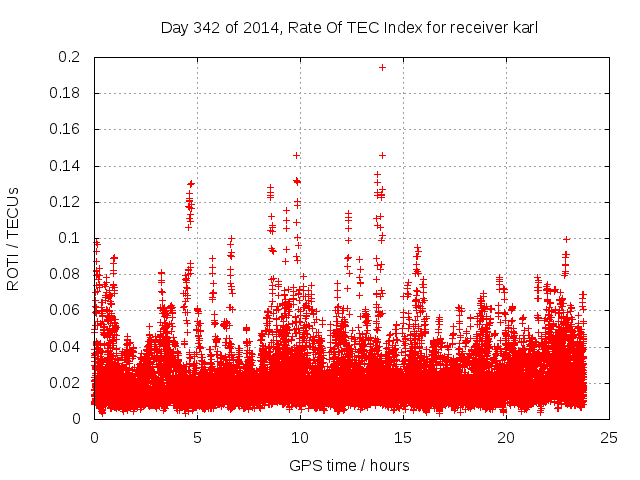 Day 342 of 2014, Rate Of TEC Index for receiver karl

ROTI / TECUs

0.2
0.18
0.16
0.14
0.12
0.1
0.08
0.06
0.04
0.02
0

0
5
10
15
20
25

GPS time / hours